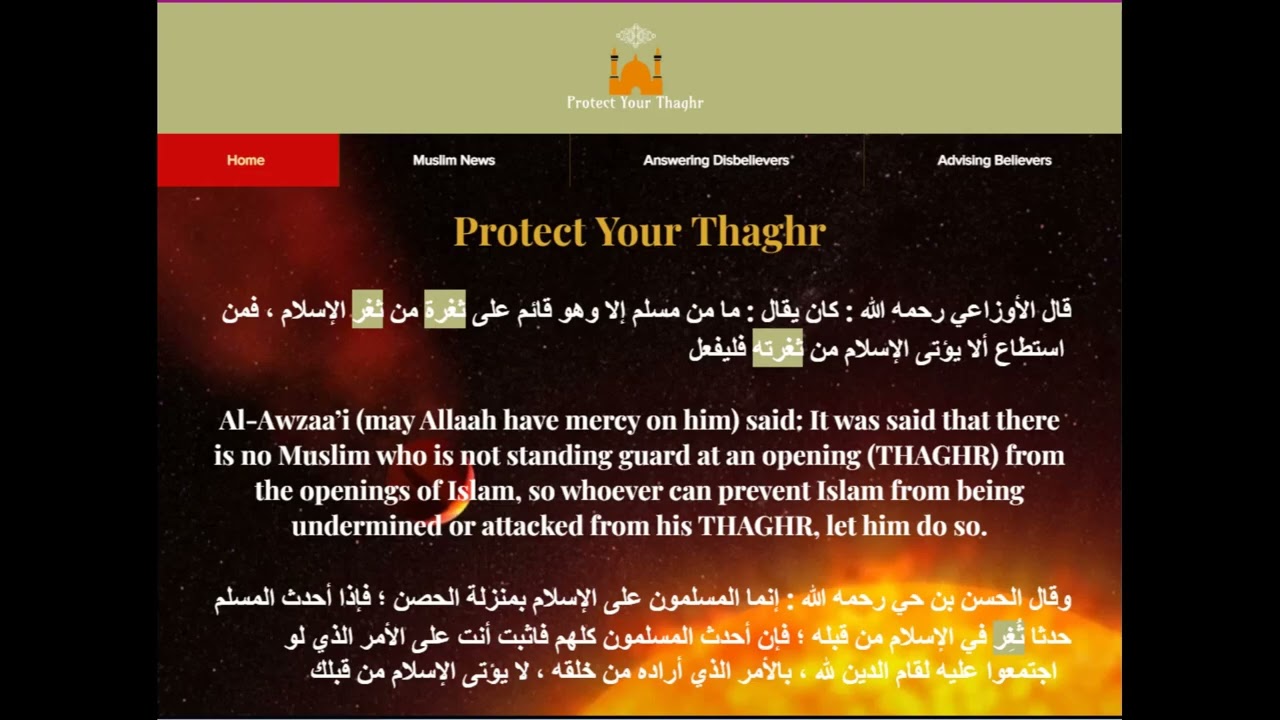 Protect Your Thaghr

Home
Muslim News
Answering Disbelievers
Advising Believers

Protect Your Thaghr

قال الأوزاعي رحمه الله : كان يقال : ما من مسلم إلا وهو قائم على ثغرة من ثغر الإسلام ، فمن استطاع ألا يؤتى الإسلام من ثغرته فليفعل

Al-Awzaa'i (may Allaah have mercy on him) said: It was said that there is no Muslim who is not standing guard at an opening (THAGHR) from the openings of Islam, so whoever can prevent Islam from being undermined or attacked from his THAGHR, let him do so.

وقال الحسن بن حي رحمه الله : إنما المسلمون على الإسلام بمنزلة الحصن ؛ فإذا أحدث المسلم حدثا ثغر في الإسلام من قبله ؛ فإن أحدث المسلمون كلهم فاثبت أنت على الأمر الذي لو اجتمعوا عليه لقام الدين لله ، بالأمر الذي أراده من خلقه ، لا يؤتى الإسلام من قبلك